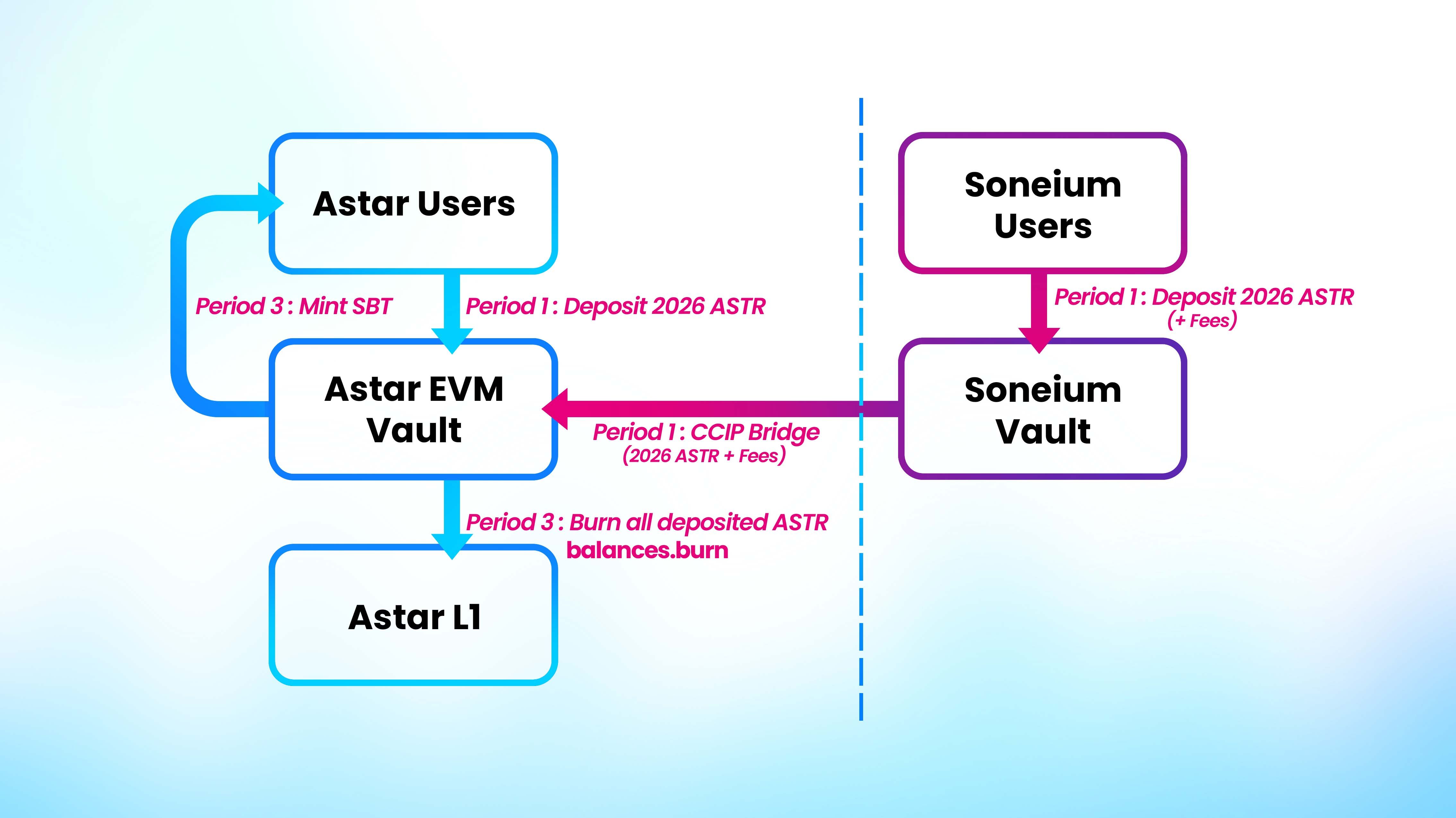 Astar Users

Period 3 : Mint SBT

Period 1 : Deposit 2026 ASTR

Astar EVM Vault

Period 1 : CCIP Bridge (2026 ASTR + Fees)

Period 3 : Burn all deposited ASTR balances.burn

Astar L1

Soneium Users

Period 1 : Deposit 2026 ASTR (+ Fees)

Soneium Vault